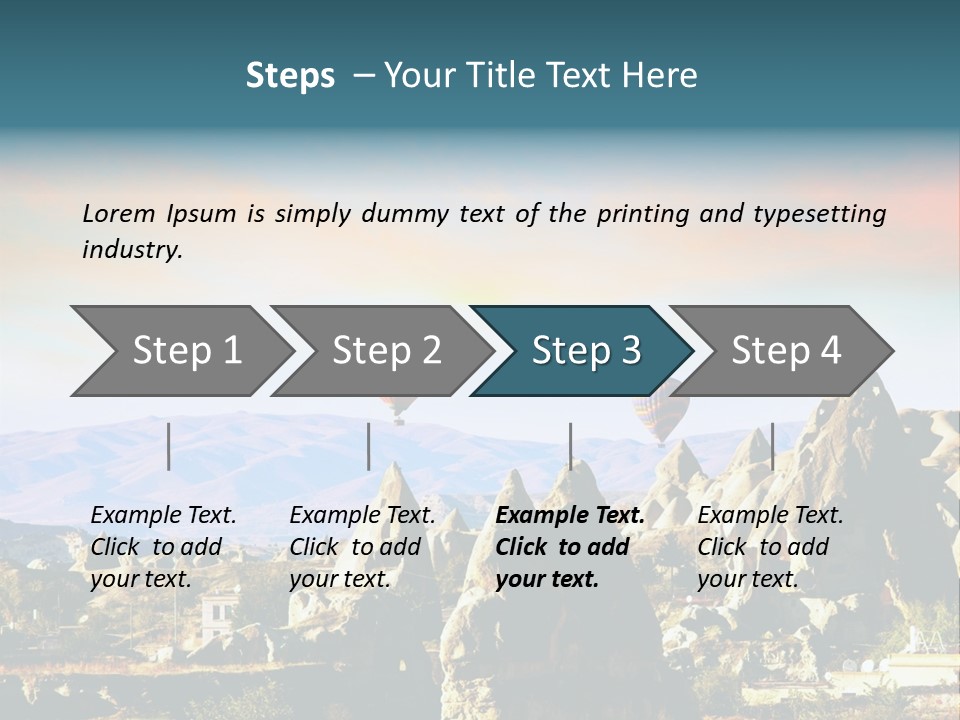 Steps – Your Title Text Here

Lorem Ipsum is simply dummy text of the printing and typesetting industry.

Step 1

Step 2

Step 3

Step 4

Example Text. Click to add your text.

Example Text. Click to add your text.

Example Text. Click to add your text.

Example Text. Click to add your text.